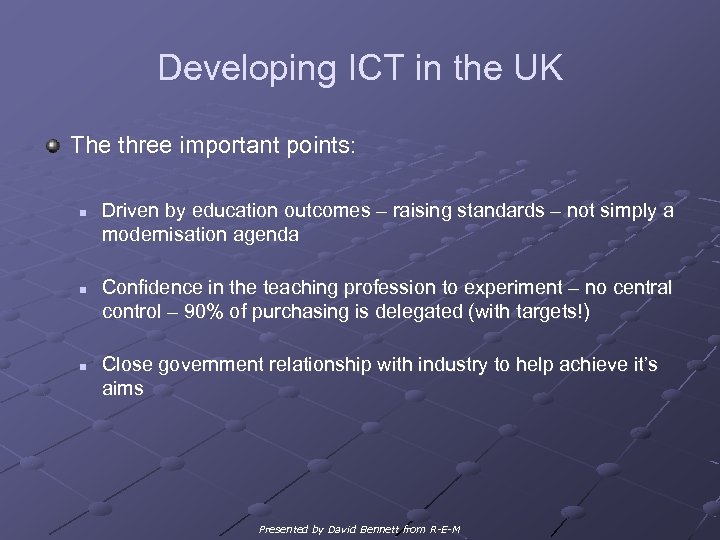 Developing ICT in the UK

The three important points:

Driven by education outcomes – raising standards – not simply a modernisation agenda

Confidence in the teaching profession to experiment – no central control – 90% of purchasing is delegated (with targets!)

Close government relationship with industry to help achieve it's aims

Presented by David Bennett from R-E-M